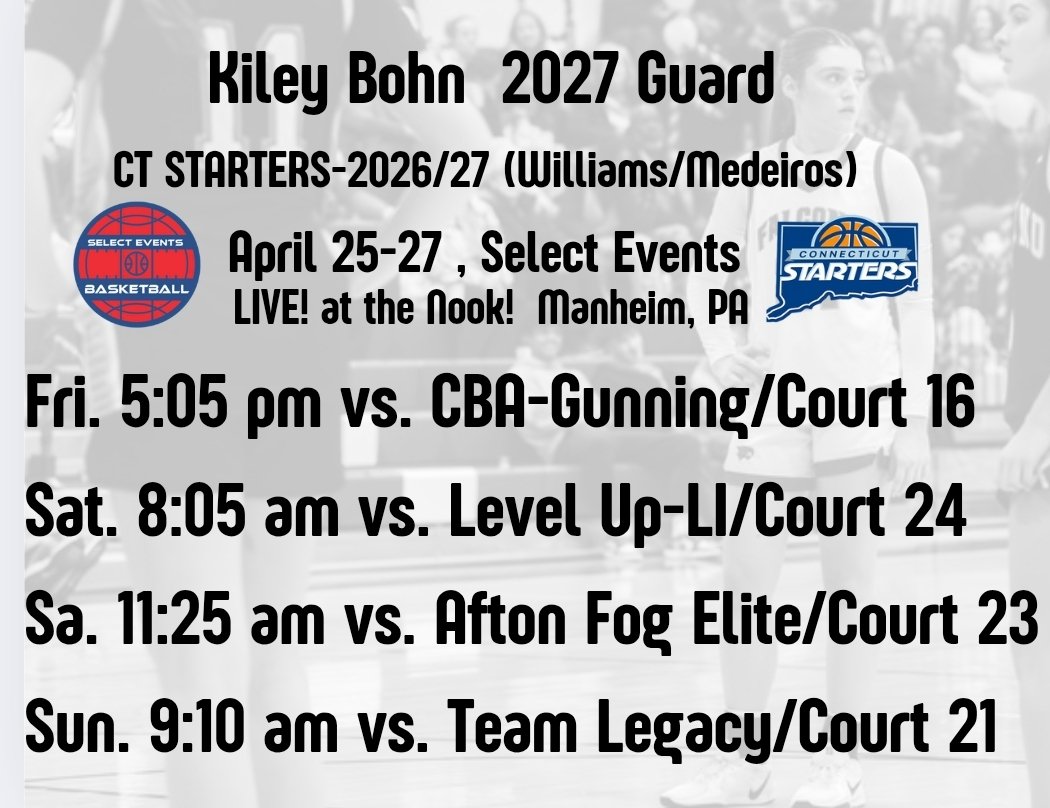 Kiley Bohn 2027 Guard

CT STARTERS-2026/27 (Williams/Medeiros)

SELECT EVENTS BASKETBALL

April 25-27 , Select Events
LIVE! at the Nook! Manheim, PA

CONNECTICUT STARTERS

Fri. 5:05 pm vs. CBA-Gunning/Court 16

Sat. 8:05 am vs. Level Up-LI/Court 24

Sa. 11:25 am vs. Afton Fog Elite/Court 23

Sun. 9:10 am vs. Team Legacy/Court 21